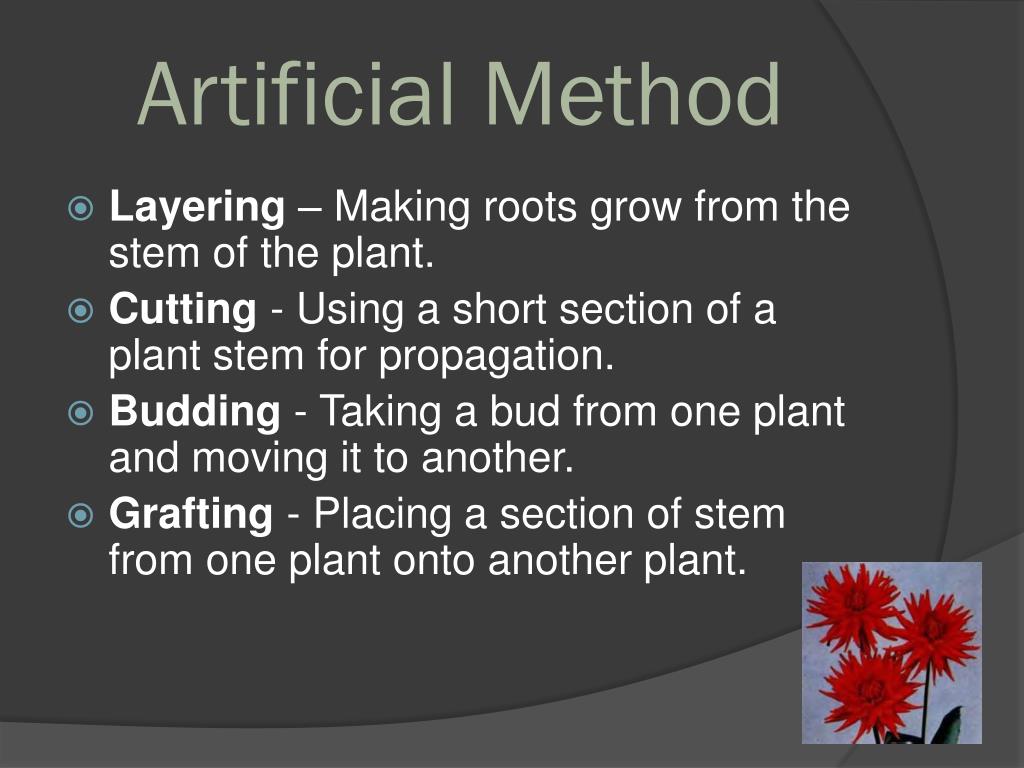 Artificial Method

Layering – Making roots grow from the stem of the plant.

Cutting - Using a short section of a plant stem for propagation.

Budding - Taking a bud from one plant and moving it to another.

Grafting - Placing a section of stem from one plant onto another plant.